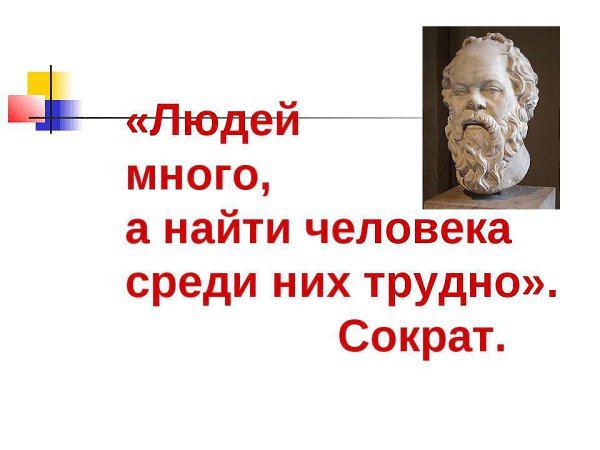 «Людей много, а найти человека среди них трудно».

Сократ.